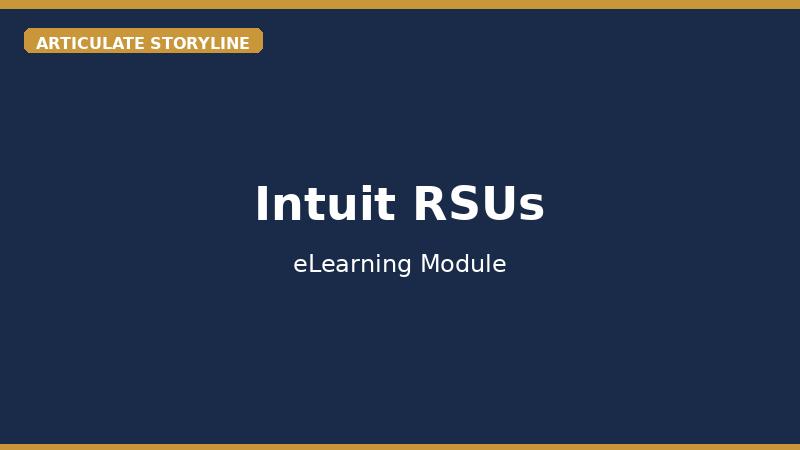 ARTICULATE STORYLINE

Intuit RSUs

eLearning Module